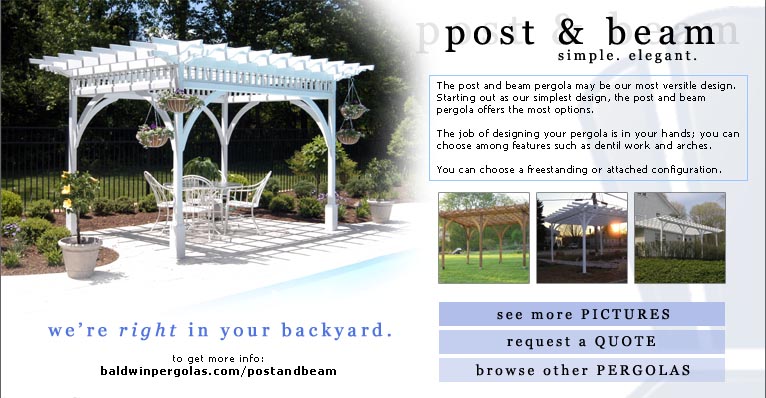 post & beam
simple. elegant.

The post and beam pergola may be our most versitle design. Starting out as our simplest design, the post and beam pergola offers the most options.

The job of designing your pergola is in your hands; you can choose among features such as dentil work and arches.

You can choose a freestanding or attached configuration.

we're right in your backyard.

to get more info:
baldwinpergolas.com/postandbeam

see more PICTURES
request a QUOTE
browse other PERGOLAS